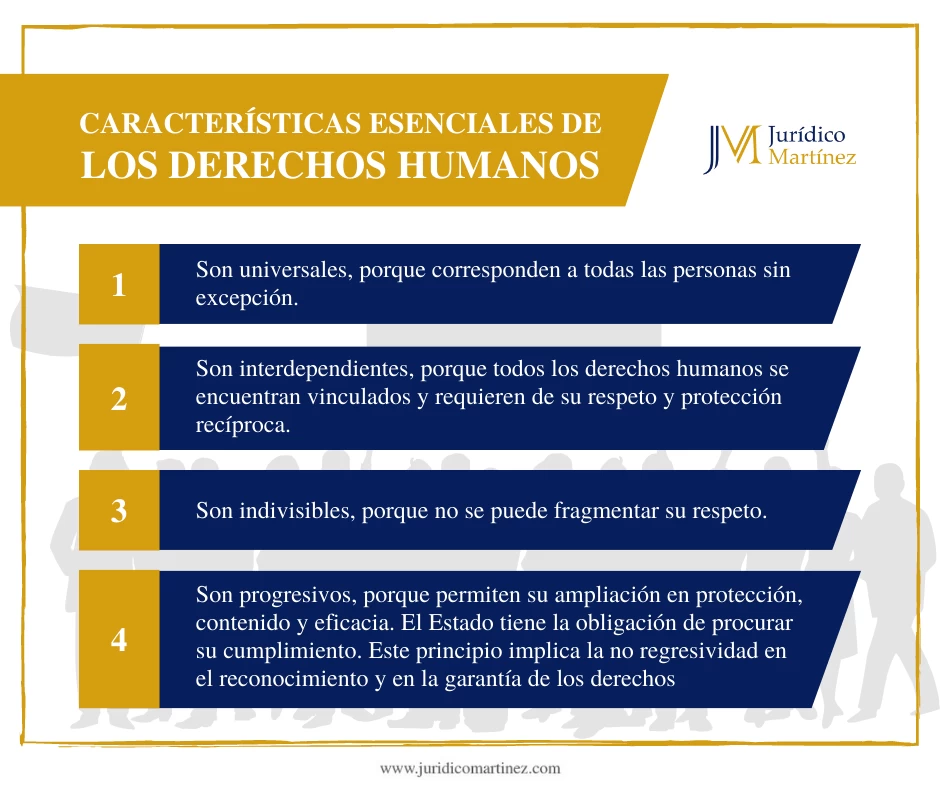 CARACTERÍSTICAS ESENCIALES DE LOS DERECHOS HUMANOS

JM Jurídico Martínez

1

Son universales, porque corresponden a todas las personas sin excepción.

2

Son interdependientes, porque todos los derechos humanos se encuentran vinculados y requieren de su respeto y protección recíproca.

3

Son indivisibles, porque no se puede fragmentar su respeto.

4

Son progresivos, porque permiten su ampliación en protección, contenido y eficacia. El Estado tiene la obligación de procurar su cumplimiento. Este principio implica la no regresividad en el reconocimiento y en la garantía de los derechos

www.juridicomartinez.com